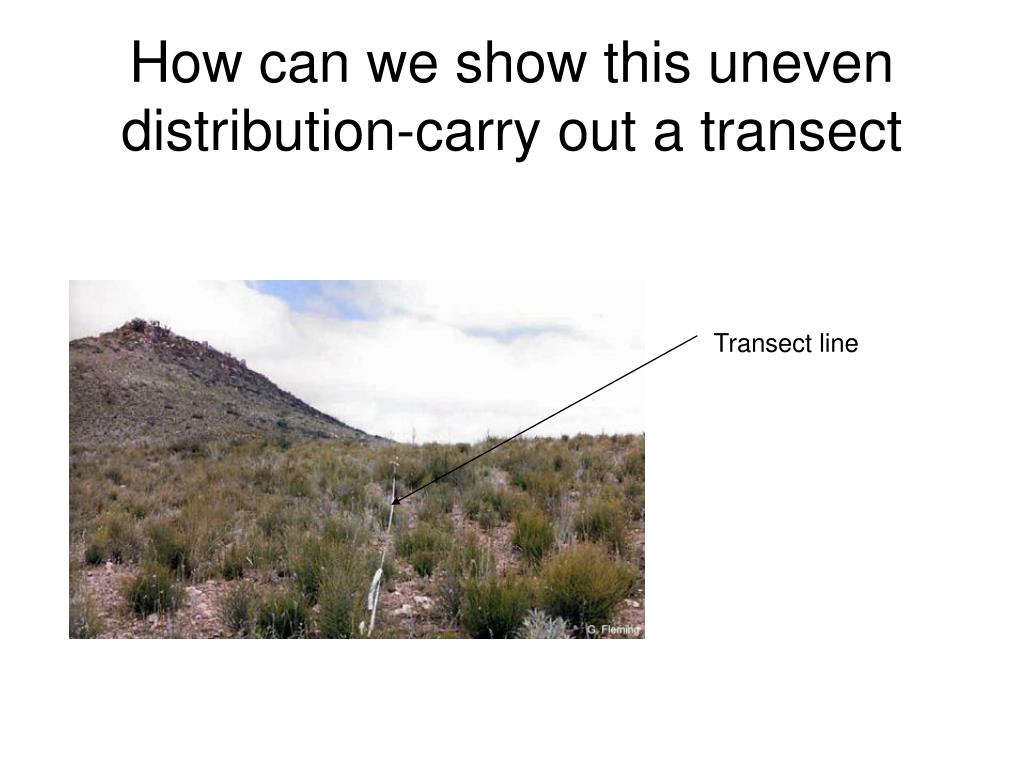 How can we show this uneven distribution-carry out a transect

Transect line

G. Fleming